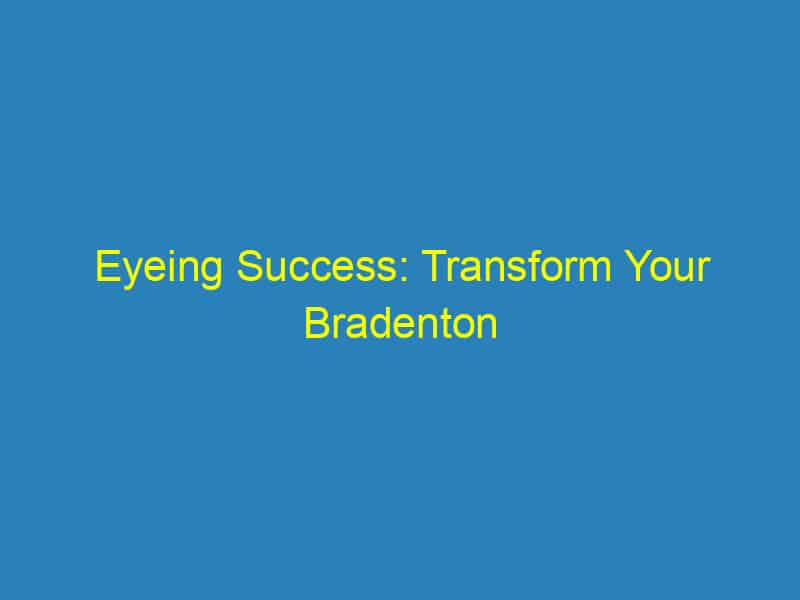 Eyeing Success: Transform Your Bradenton